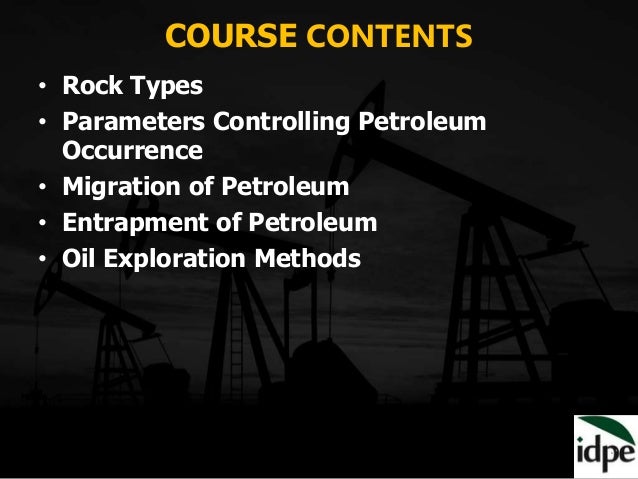 COURSE CONTENTS

• Rock Types
• Parameters Controlling Petroleum Occurrence
• Migration of Petroleum
• Entrapment of Petroleum
• Oil Exploration Methods

idpe